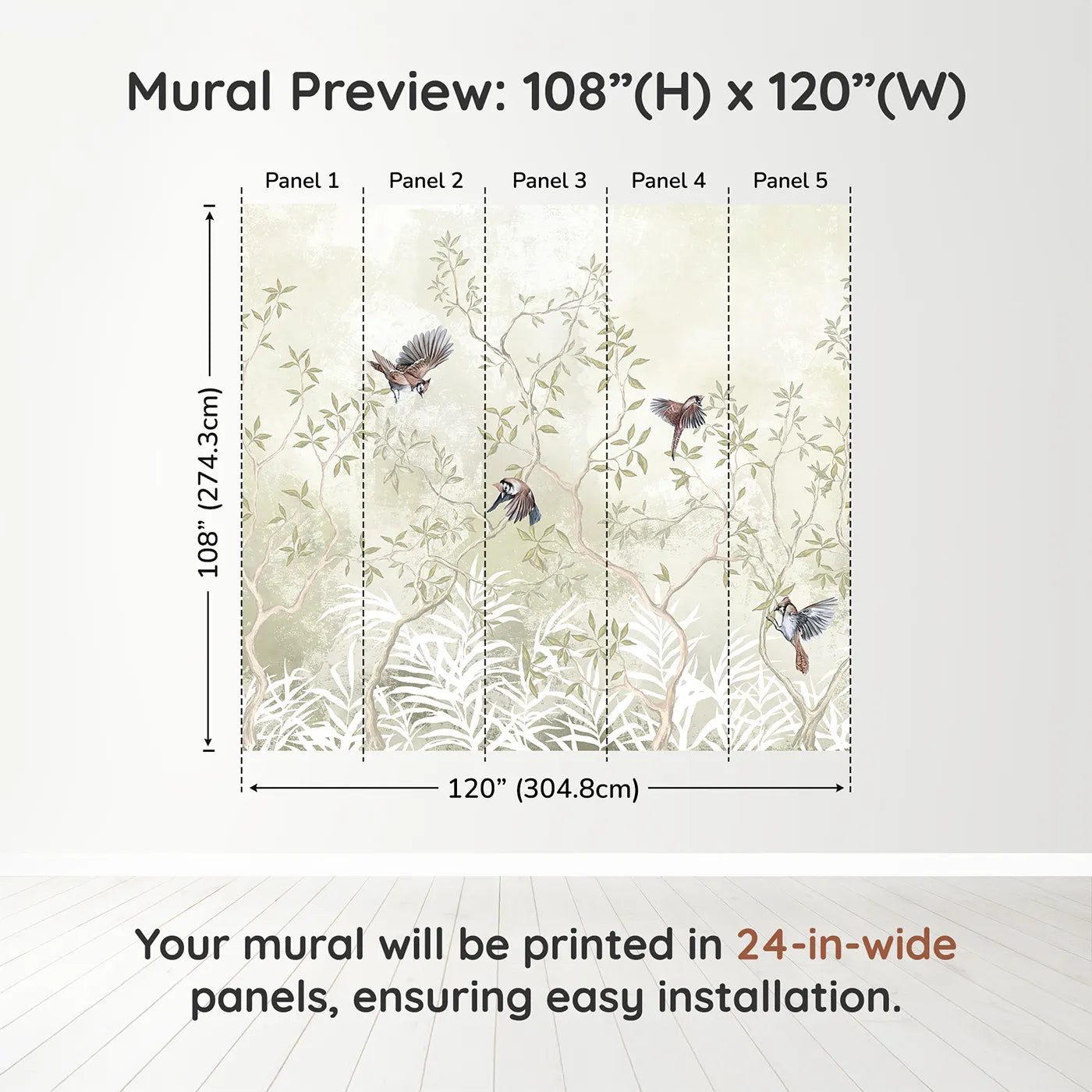 Mural Preview: 108”(H) x 120”(W)

Panel 1

Panel 2

Panel 3

Panel 4

Panel 5

108” (274.3cm)

120” (304.8cm)

Your mural will be printed in 24-in-wide panels, ensuring easy installation.